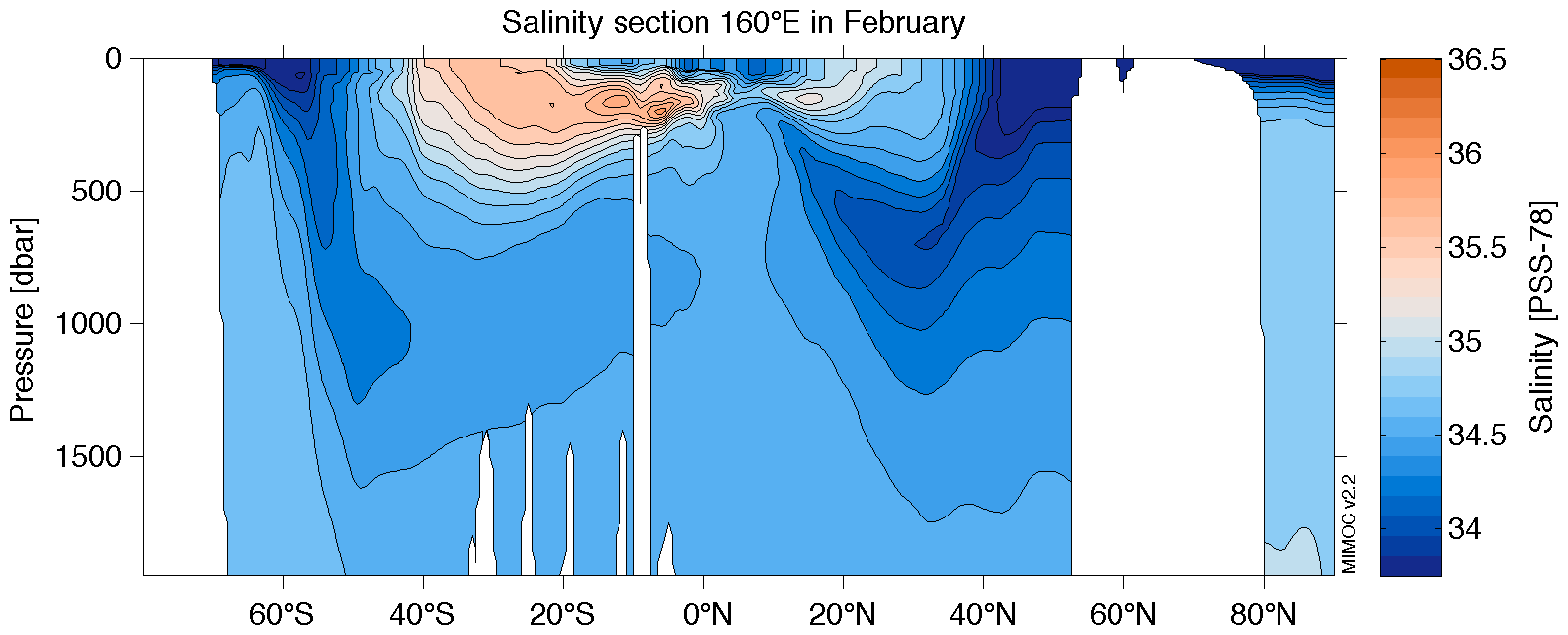 Salinity section 160°E in February

Pressure [dbar]

0
500
1000
1500

60°S
40°S
20°S
0°N
20°N
40°N
60°N
80°N

MIMOC v2.2

36.5
36
35.5
35
34.5
34

Salinity [PSS-78]